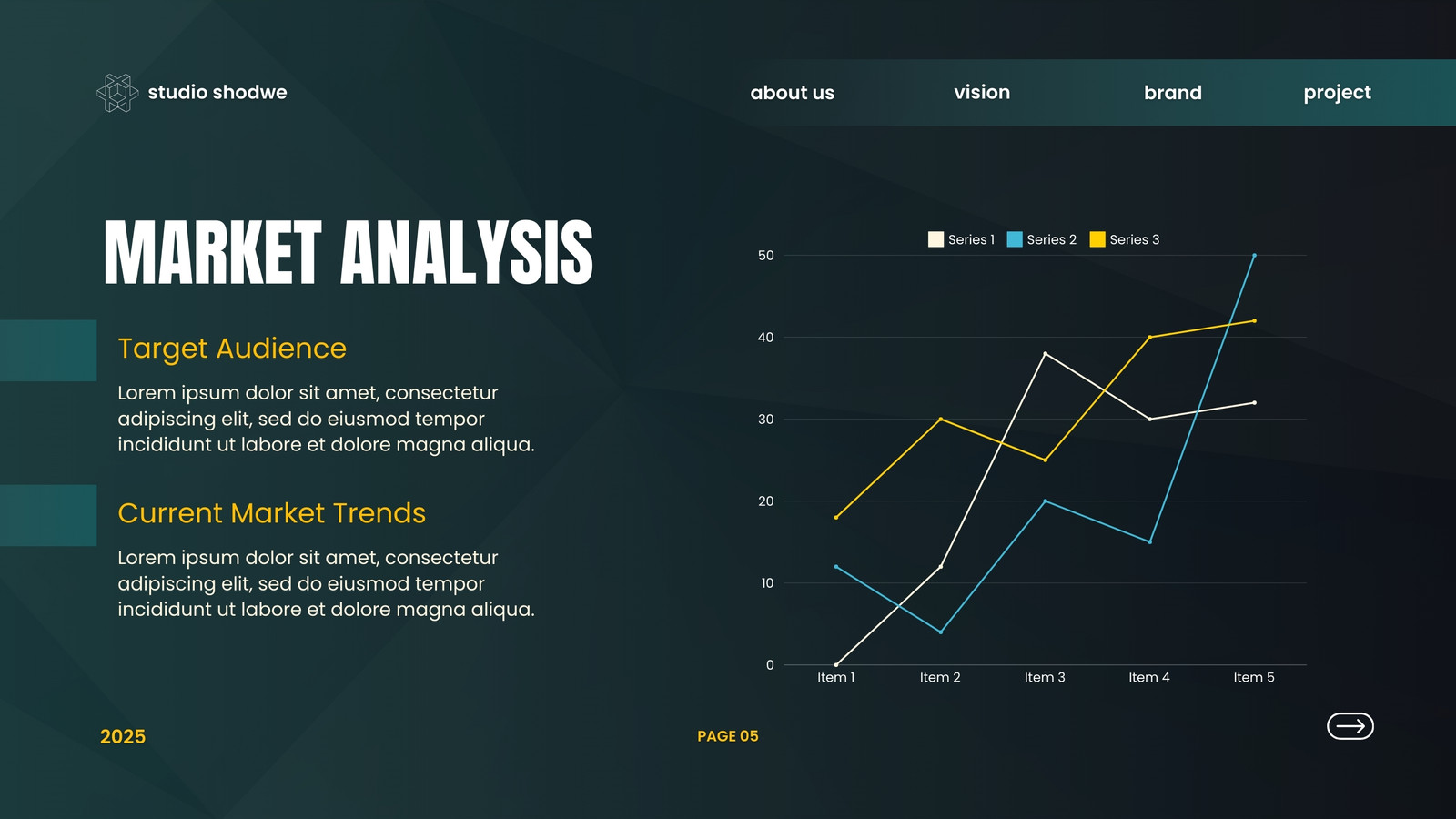 studio shodwe

about us vision brand project

MARKET ANALYSIS

Target Audience

Lorem ipsum dolor sit amet, consectetur adipiscing elit, sed do eiusmod tempor incididunt ut labore et dolore magna aliqua.

Current Market Trends

Lorem ipsum dolor sit amet, consectetur adipiscing elit, sed do eiusmod tempor incididunt ut labore et dolore magna aliqua.

Series 1 Series 2 Series 3

50
40
30
20
10
0

Item 1 Item 2 Item 3 Item 4 Item 5

2025

PAGE 05